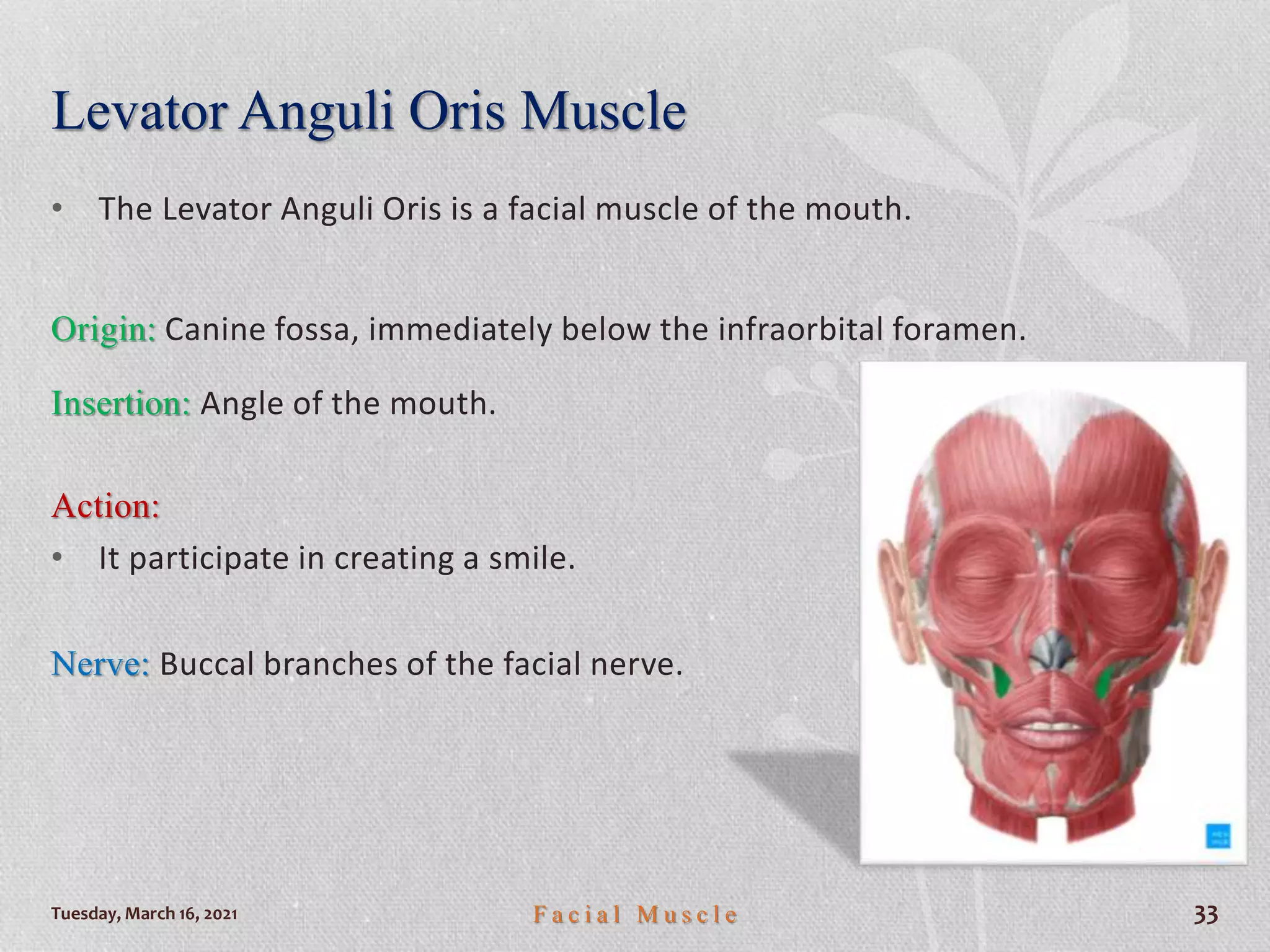 Levator Anguli Oris Muscle

• The Levator Anguli Oris is a facial muscle of the mouth.

Origin: Canine fossa, immediately below the infraorbital foramen.

Insertion: Angle of the mouth.

Action:

• It participate in creating a smile.

Nerve: Buccal branches of the facial nerve.

Tuesday, March 16, 2021

Facial Muscle

33